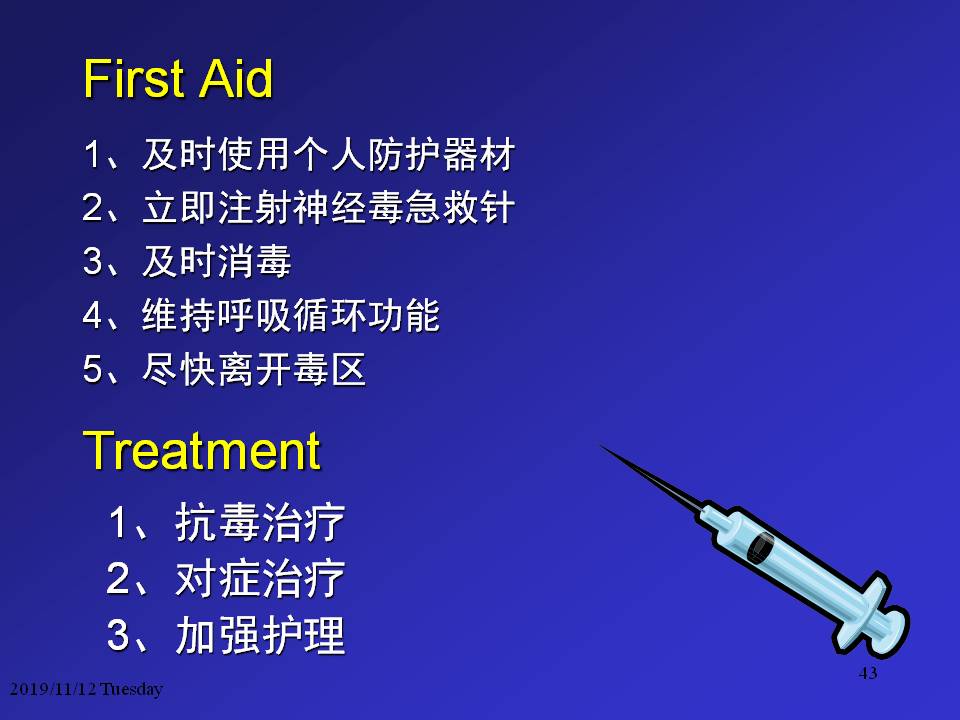 First Aid

1、及时使用个人防护器材
2、立即注射神经毒急救针
3、及时消毒
4、维持呼吸循环功能
5、尽快离开毒区

Treatment

1、抗毒治疗
2、对症治疗
3、加强护理

43

2019/11/12 Tuesday